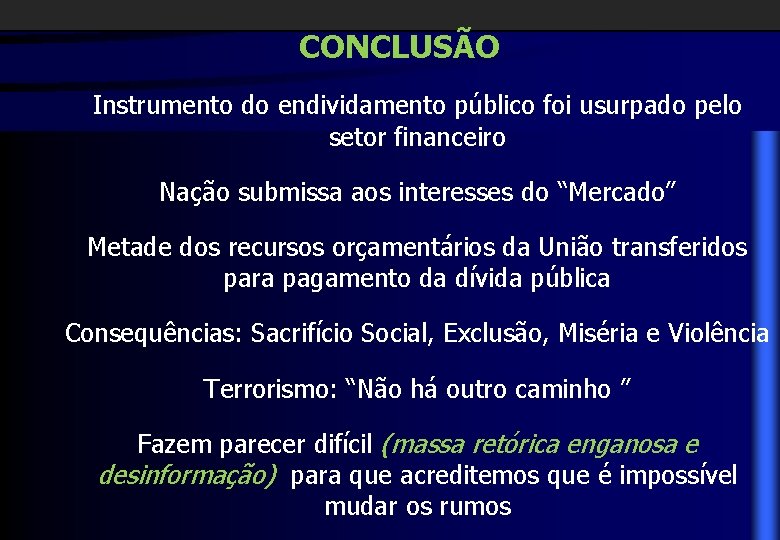 CONCLUSÃO

Instrumento do endividamento público foi usurpado pelo setor financeiro

Nação submissa aos interesses do “Mercado”

Metade dos recursos orçamentários da União transferidos para pagamento da dívida pública

Consequências: Sacrifício Social, Exclusão, Miséria e Violência

Terrorismo: “Não há outro caminho ”

Fazem parecer difícil (massa retórica enganosa e desinformação) para que acreditemos que é impossível mudar os rumos